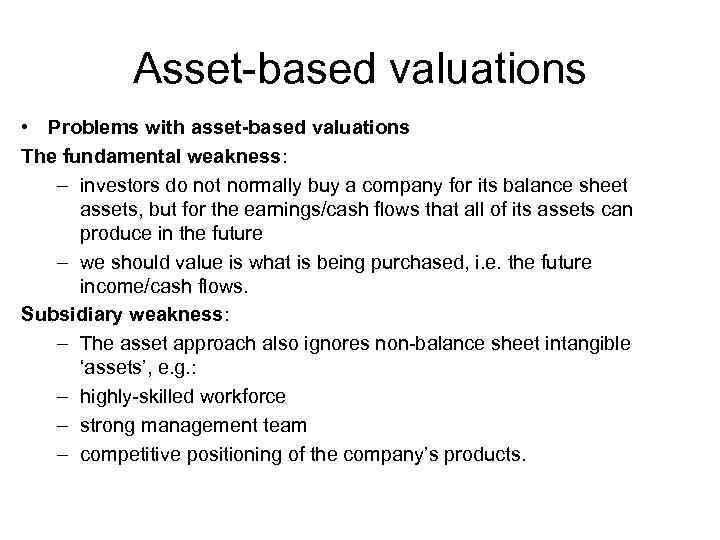 Asset-based valuations

• Problems with asset-based valuations

The fundamental weakness:

– investors do not normally buy a company for its balance sheet assets, but for the earnings/cash flows that all of its assets can produce in the future

– we should value is what is being purchased, i.e. the future income/cash flows.

Subsidiary weakness:

– The asset approach also ignores non-balance sheet intangible 'assets', e.g.:

– highly-skilled workforce

– strong management team

– competitive positioning of the company's products.